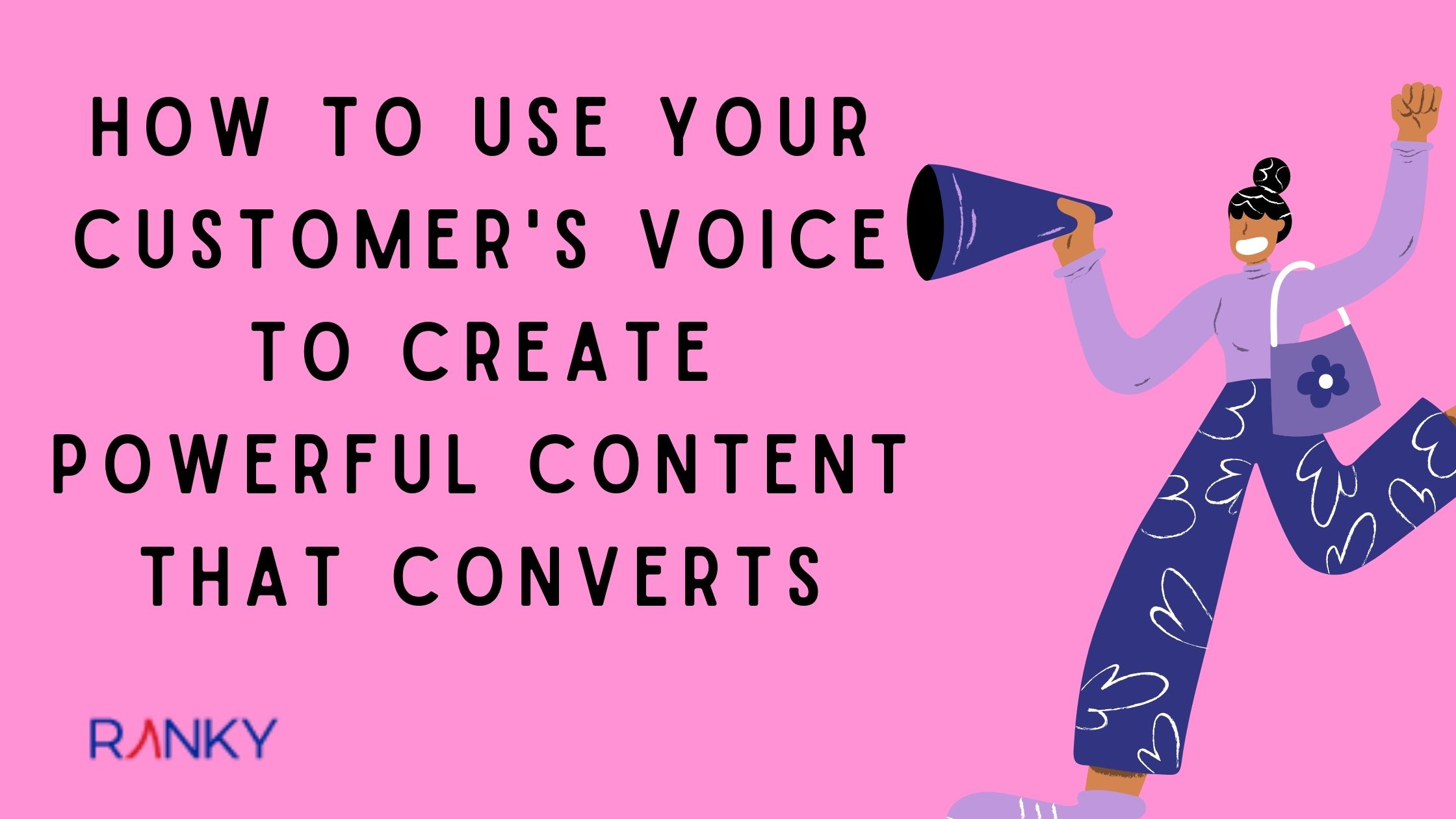 HOW TO USE YOUR CUSTOMER'S VOICE TO CREATE POWERFUL CONTENT THAT CONVERTS

RANKY